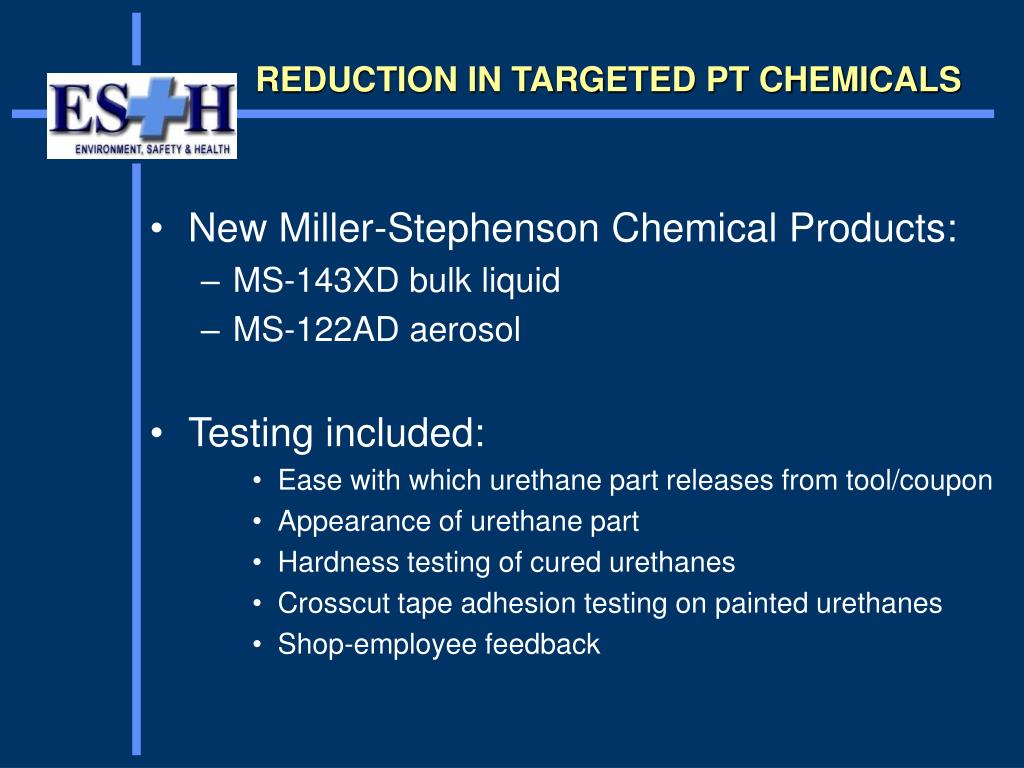 ES+H
ENVIRONMENT, SAFETY & HEALTH

REDUCTION IN TARGETED PT CHEMICALS

• New Miller-Stephenson Chemical Products:
– MS-143XD bulk liquid
– MS-122AD aerosol

• Testing included:
• Ease with which urethane part releases from tool/coupon
• Appearance of urethane part
• Hardness testing of cured urethanes
• Crosscut tape adhesion testing on painted urethanes
• Shop-employee feedback